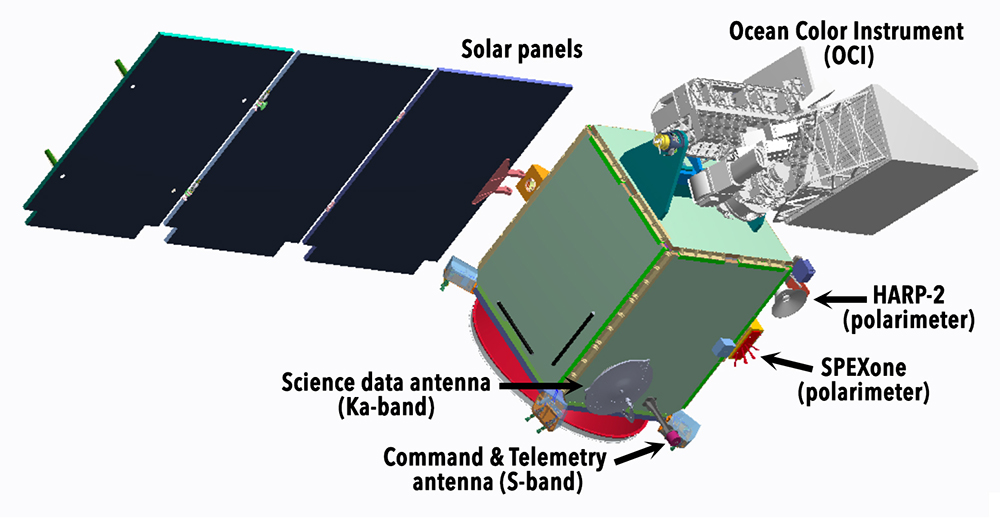 Solar panels

Ocean Color Instrument (OCI)

HARP-2 (polarimeter)

SPEXone (polarimeter)

Science data antenna (Ka-band)

Command & Telemetry antenna (S-band)